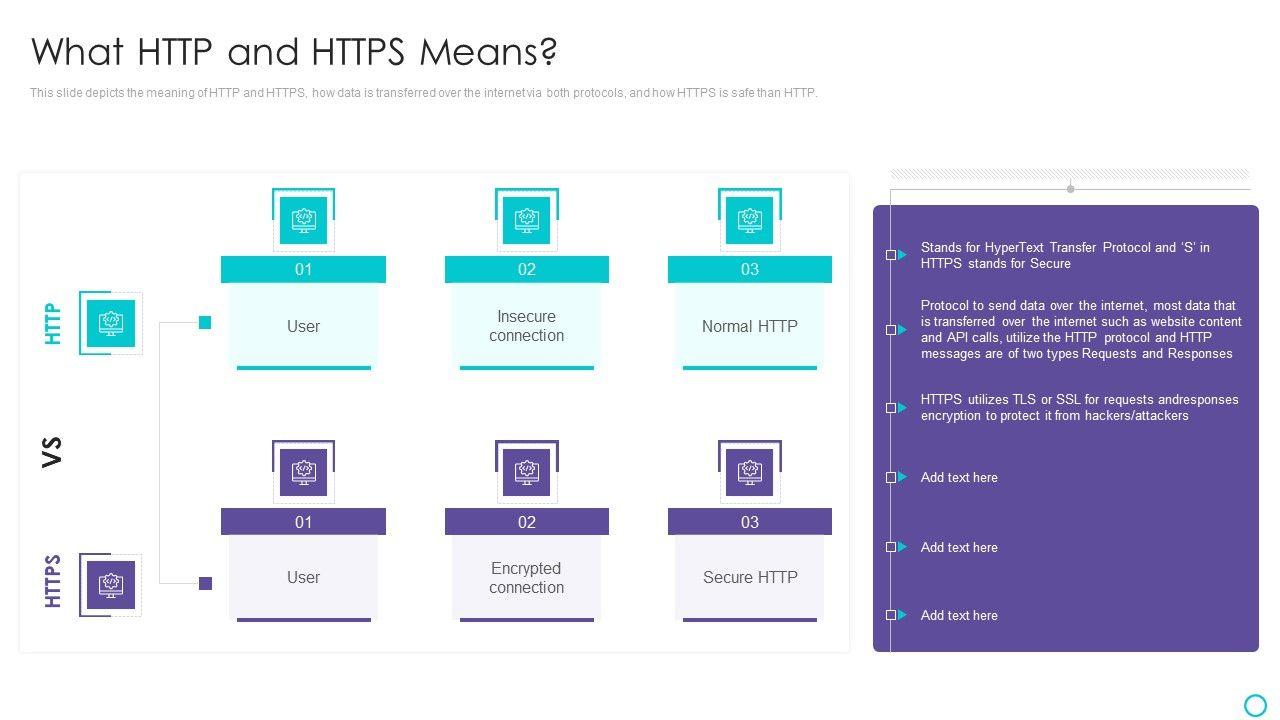 What HTTP and HTTPS Means?

This slide depicts the meaning of HTTP and HTTPS, how data is transferred over the internet via both protocols, and how HTTPS is safe than HTTP.

HTTP

01
User

02
Insecure connection

03
Normal HTTP

VS

HTTPS

01
User

02
Encrypted connection

03
Secure HTTP

Stands for HyperText Transfer Protocol and 'S' in HTTPS stands for Secure

Protocol to send data over the internet, most data that is transferred over the internet such as website content and API calls, utilize the HTTP protocol and HTTP messages are of two types Requests and Responses

HTTPS utilizes TLS or SSL for requests andresponses encryption to protect it from hackers/attackers

Add text here

Add text here

Add text here